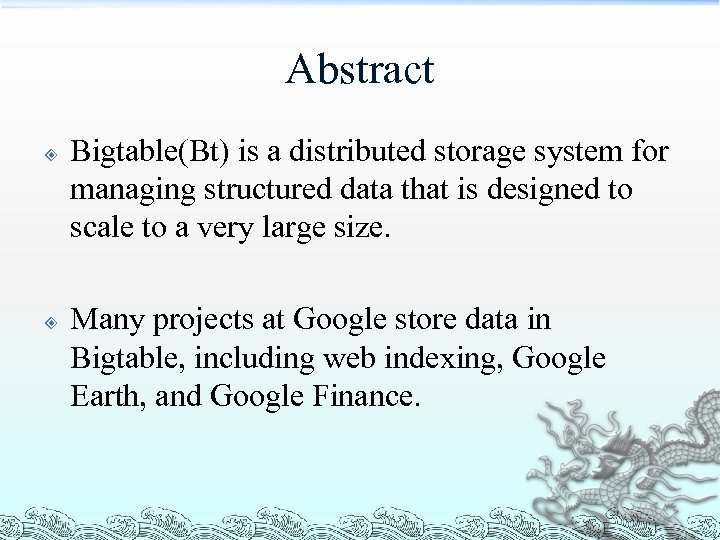 Abstract

Bigtable(Bt) is a distributed storage system for managing structured data that is designed to scale to a very large size.

Many projects at Google store data in Bigtable, including web indexing, Google Earth, and Google Finance.